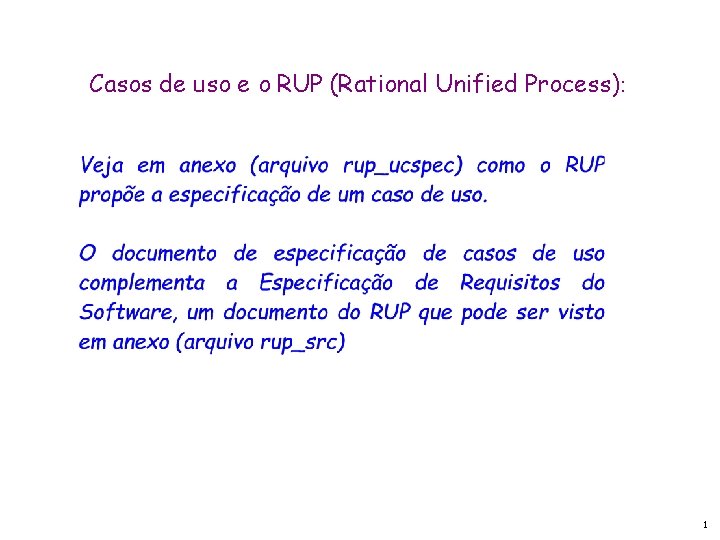 Casos de uso e o RUP (Rational Unified Process):

Veja em anexo (arquivo rup_ucspec) como o RUP propõe a especificação de um caso de uso.

O documento de especificação de casos de uso complementa a Especificação de Requisitos do Software, um documento do RUP que pode ser visto em anexo (arquivo rup_src)

1